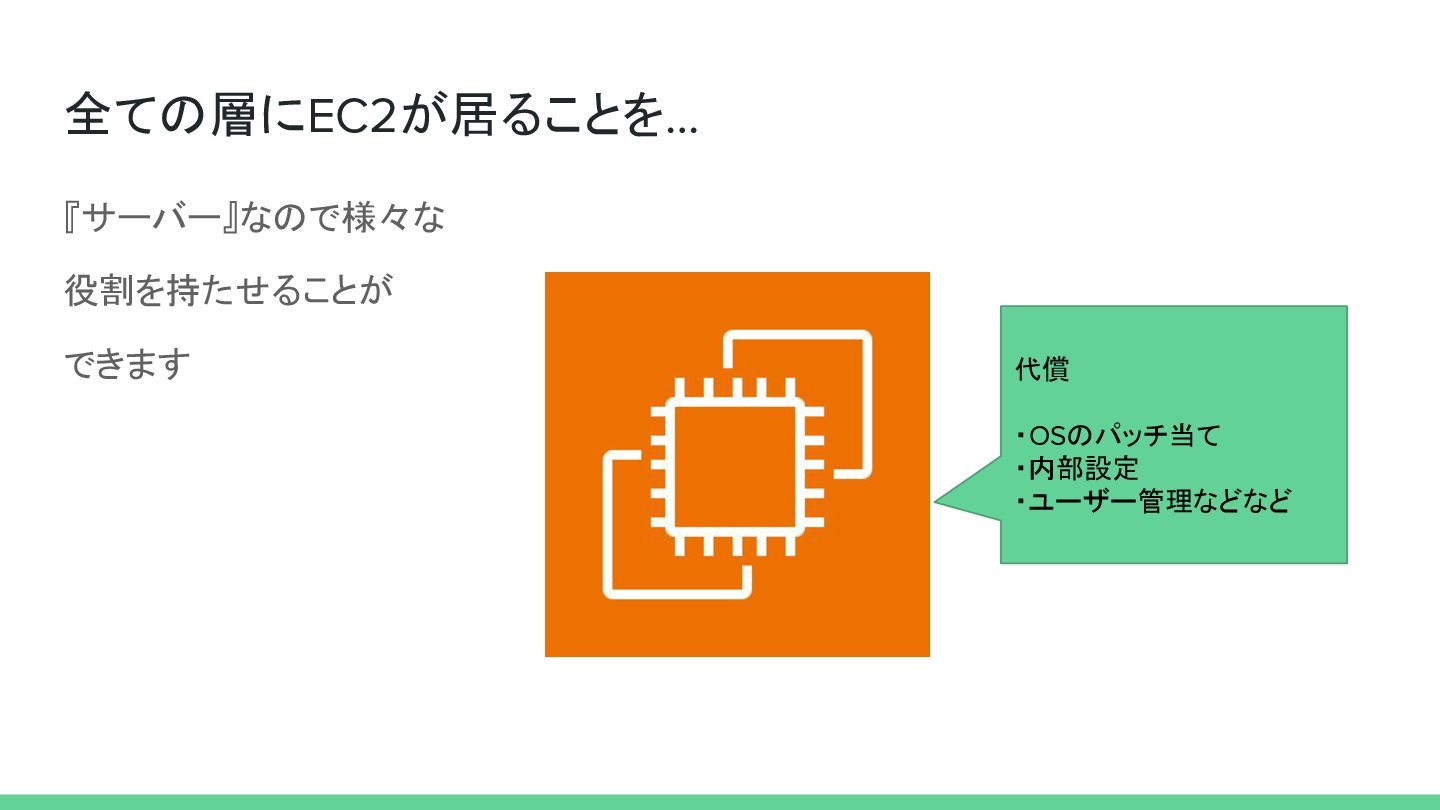 全ての層にEC2が居ることを...

『サーバー』なので様々な

役割を持たせることが

できます

代償

・OSのパッチ当て
・内部設定
・ユーザー管理などなど